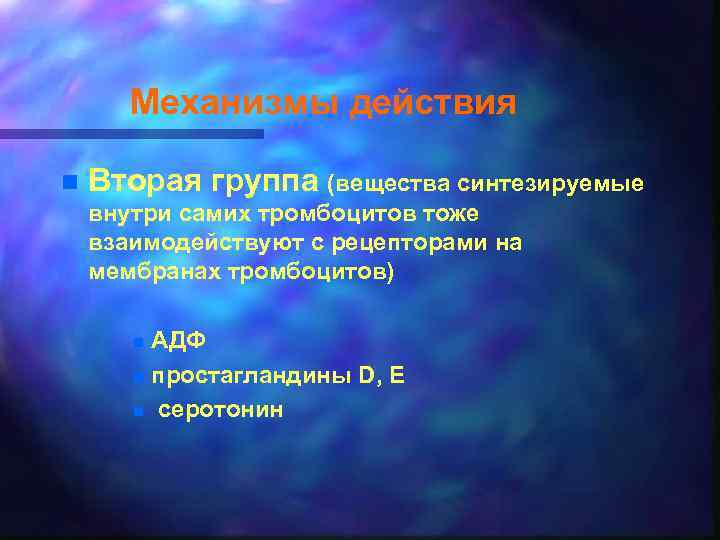 Механизмы действия

Вторая группа (вещества синтезируемые внутри самих тромбоцитов тоже взаимодействуют с рецепторами на мембранах тромбоцитов)

АДФ
простагландины D, E
серотонин